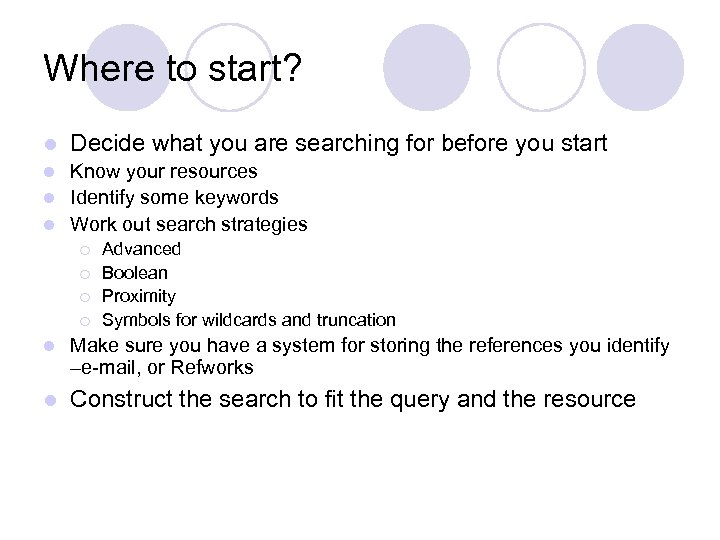 Where to start?

- Decide what you are searching for before you start
- Know your resources
- Identify some keywords
- Work out search strategies
  - Advanced
  - Boolean
  - Proximity
  - Symbols for wildcards and truncation
- Make sure you have a system for storing the references you identify –e-mail, or Refworks
- Construct the search to fit the query and the resource